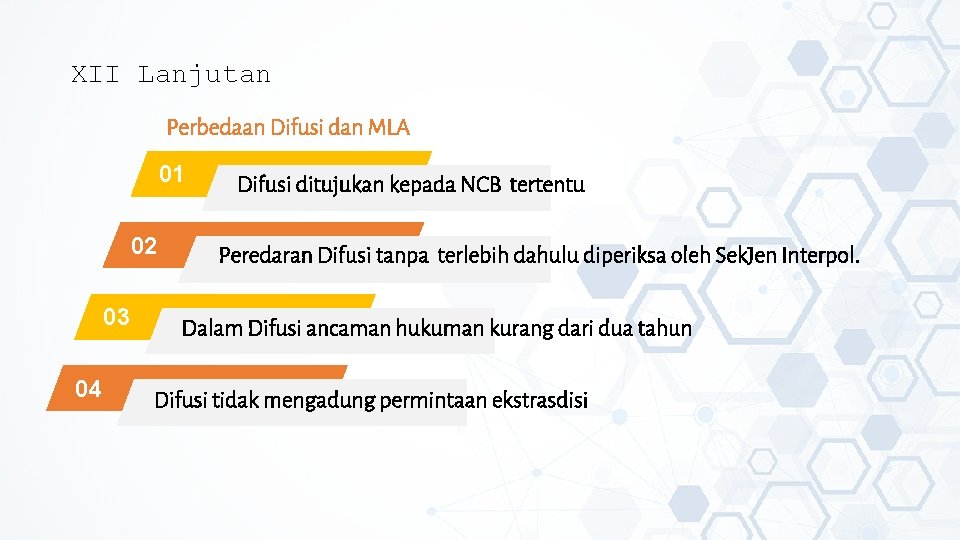 XII Lanjutan

Perbedaan Difusi dan MLA

01 Difusi ditujukan kepada NCB tertentu

02 Peredaran Difusi tanpa terlebih dahulu diperiksa oleh SekJen Interpol.

03 Dalam Difusi ancaman hukuman kurang dari dua tahun

04 Difusi tidak mengadung permintaan ekstrasdisi